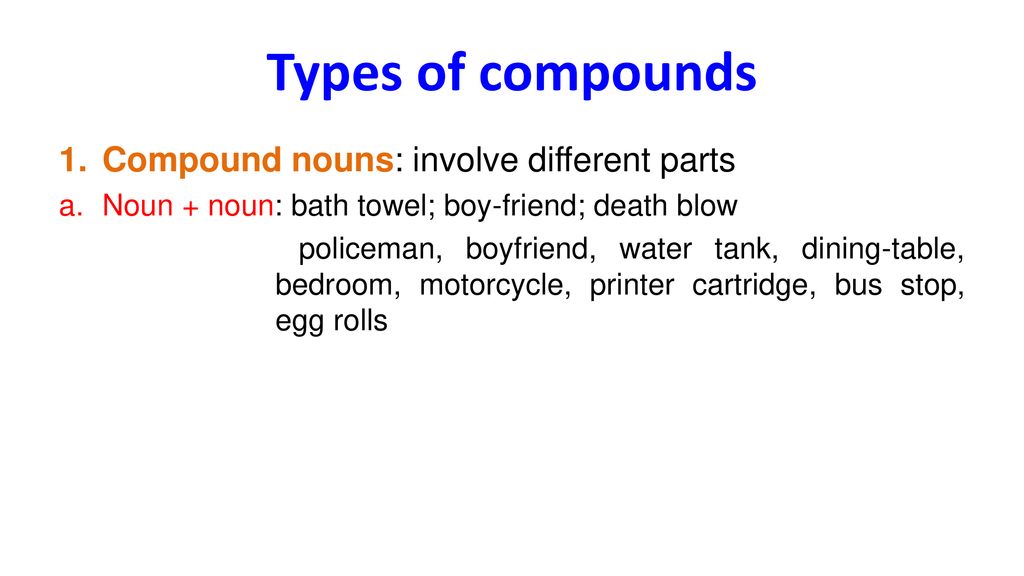 Types of compounds

1. Compound nouns: involve different parts

a. Noun + noun: bath towel; boy-friend; death blow

policeman, boyfriend, water tank, dining-table, bedroom, motorcycle, printer cartridge, bus stop, egg rolls